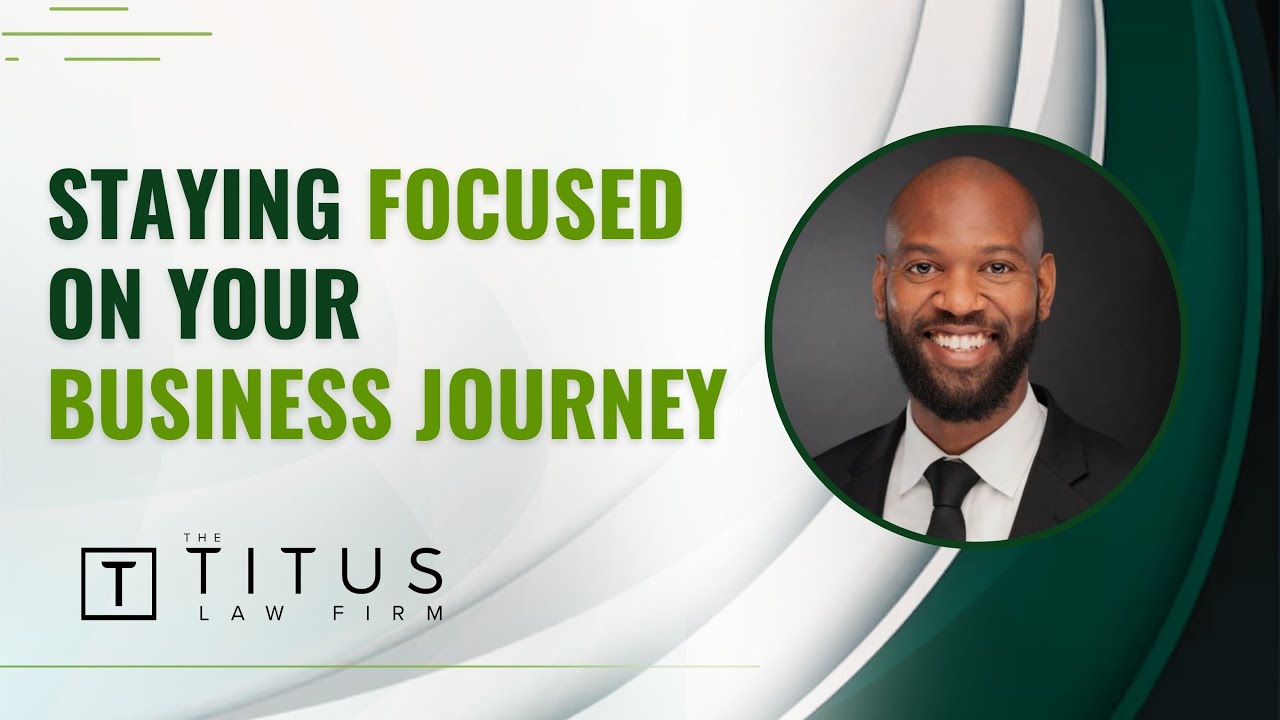 STAYING FOCUSED ON YOUR BUSINESS JOURNEY

T THE TITUS LAW FIRM